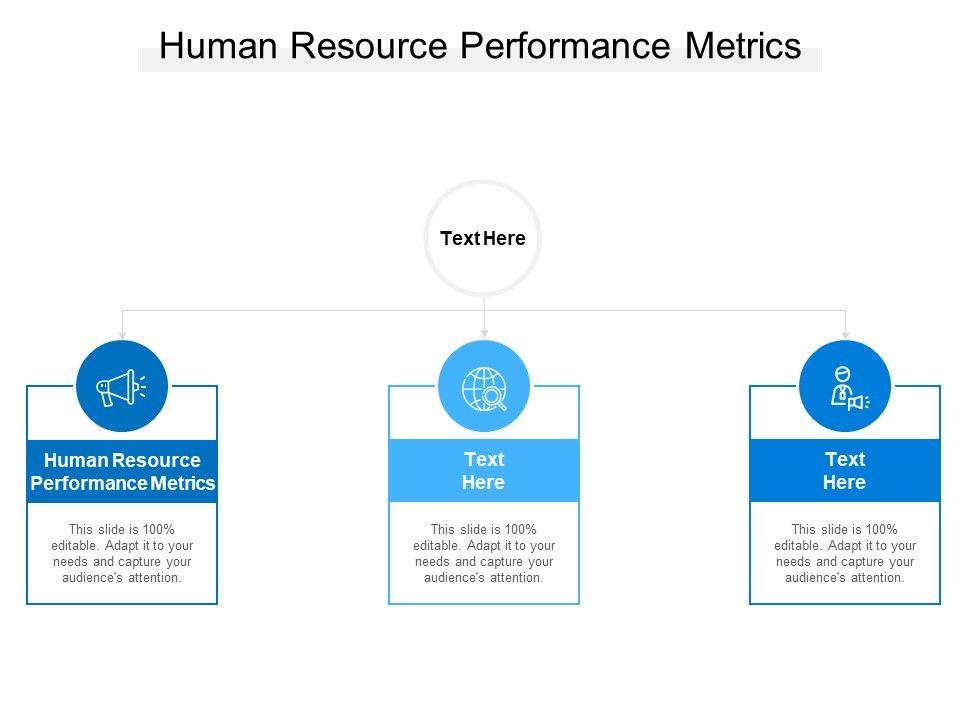 Human Resource Performance Metrics

Text Here

Human Resource Performance Metrics

This slide is 100% editable. Adapt it to your needs and capture your audience's attention.

Text Here

This slide is 100% editable. Adapt it to your needs and capture your audience's attention.

Text Here

This slide is 100% editable. Adapt it to your needs and capture your audience's attention.